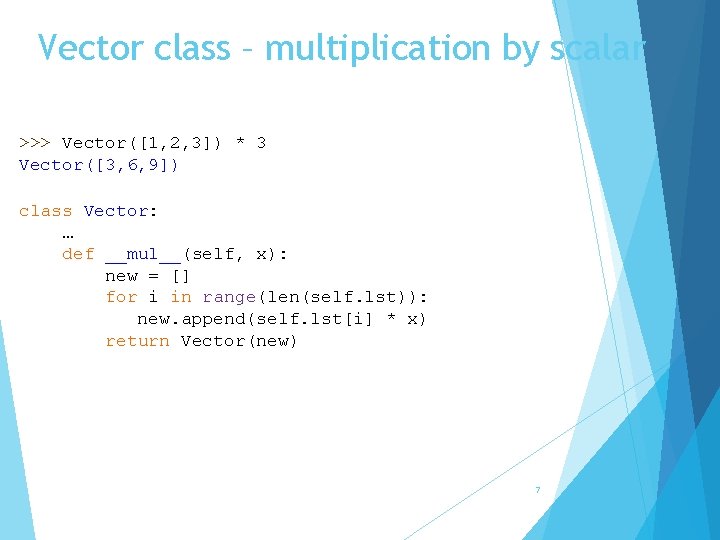 Vector class – multiplication by scalar

>>> Vector([1,2,3]) * 3
Vector([3,6,9])

class Vector:
    …
    def __mul__(self, x):
        new = []
        for i in range(len(self.lst)):
            new.append(self.lst[i] * x)
        return Vector(new)

7